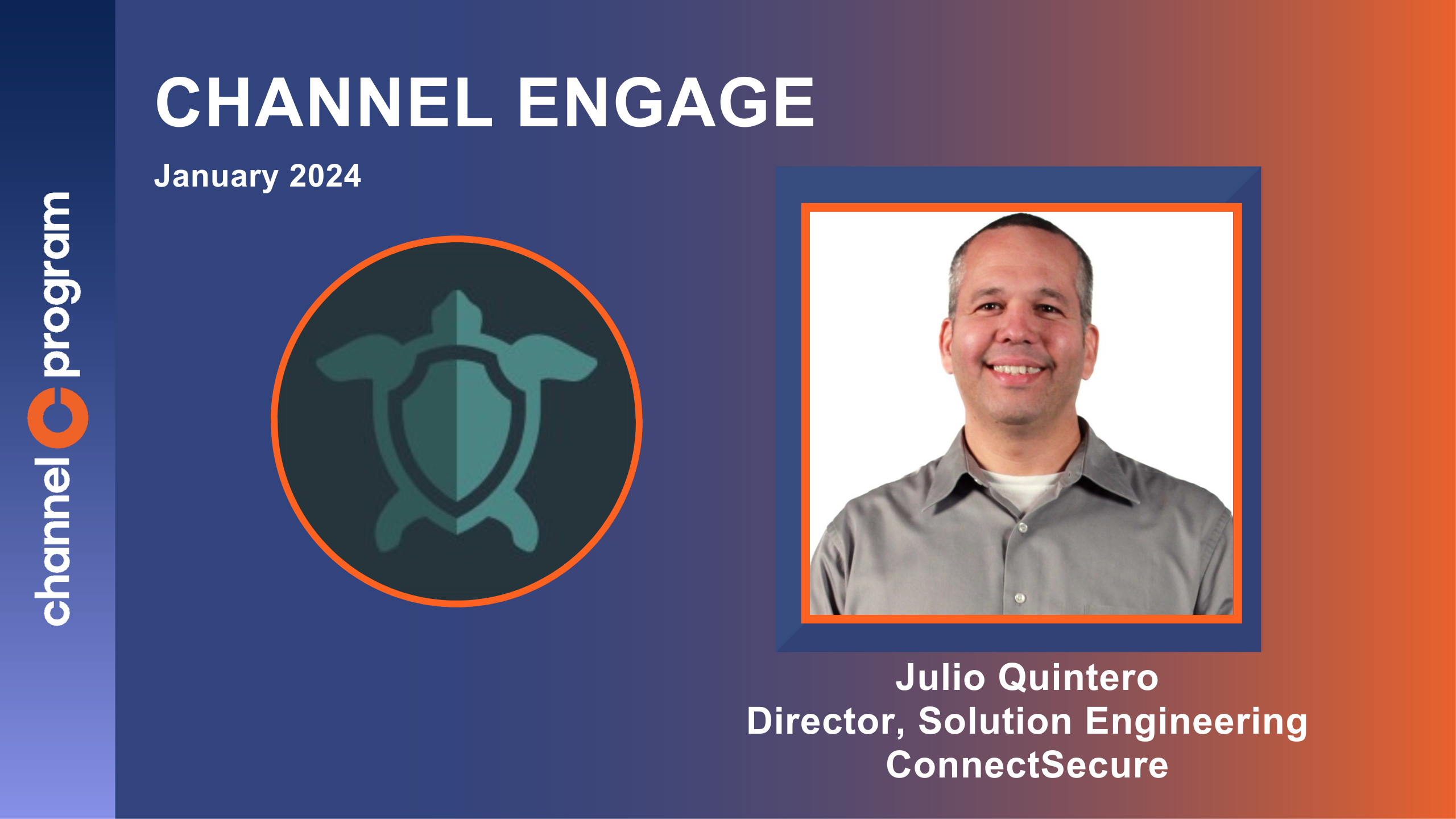 channel program

CHANNEL ENGAGE

January 2024

Julio Quintero
Director, Solution Engineering
ConnectSecure